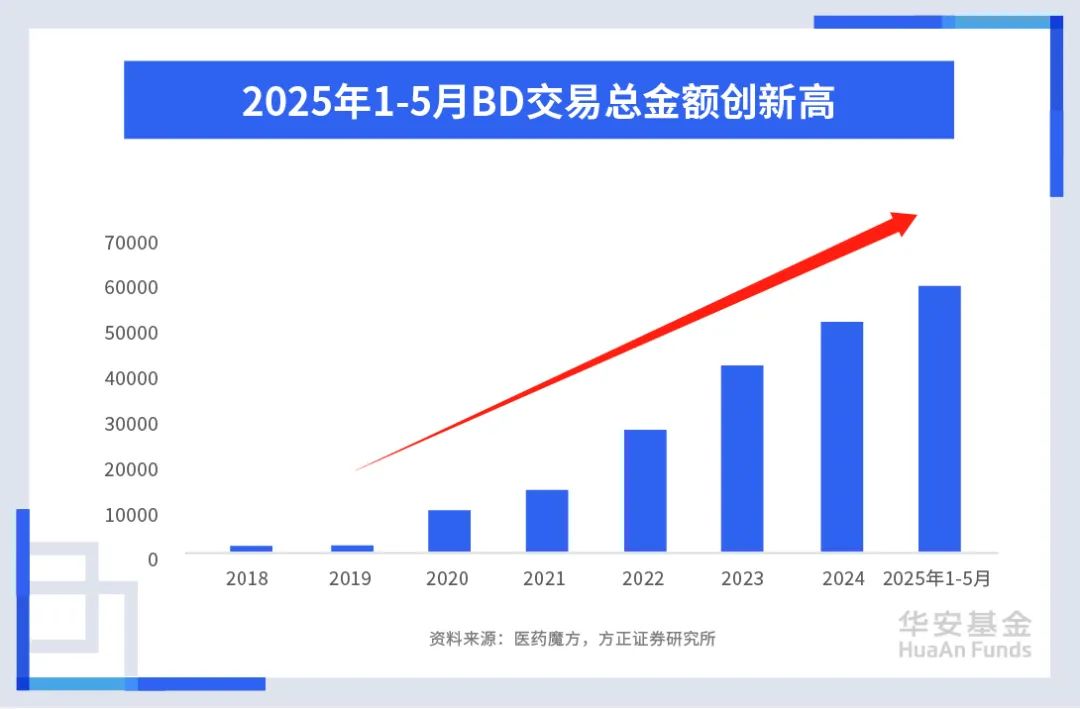 2025年1-5月BD交易总金额创新高

70000
60000
50000
40000
30000
20000
10000
0

2018 2019 2020 2021 2022 2023 2024 2025年1-5月

资料来源：医药魔方，方正证券研究所

华安基金
HuaAn Funds